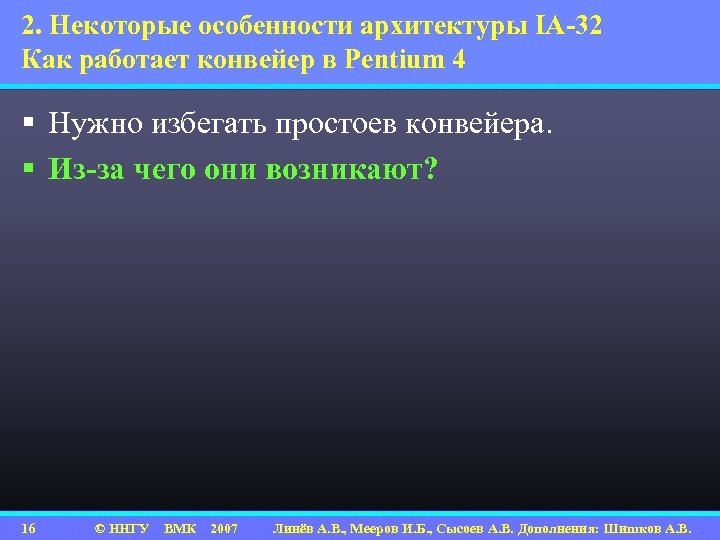 2. Некоторые особенности архитектуры IA-32
Как работает конвейер в Pentium 4

▪ Нужно избегать простоев конвейера.
▪ Из-за чего они возникают?

16 © ННГУ ВМК 2007 Линёв А.В., Мееров И.Б., Сысоев А.В. Дополнения: Шишков А.В.